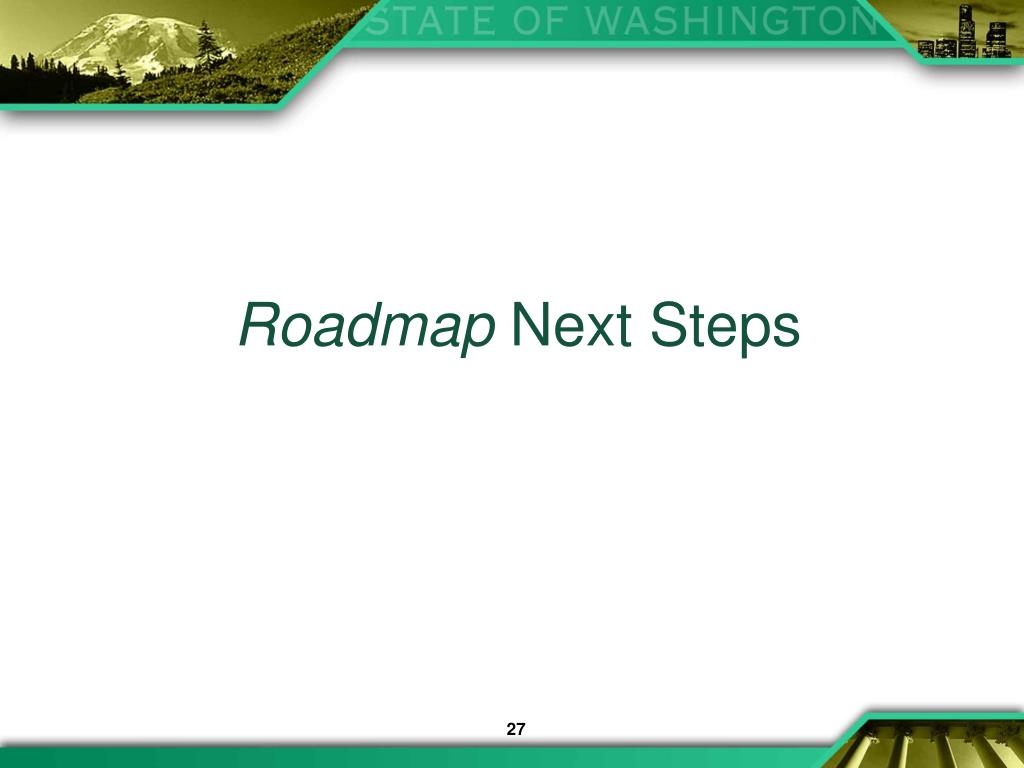 STATE OF WASHINGTON

Roadmap Next Steps

27